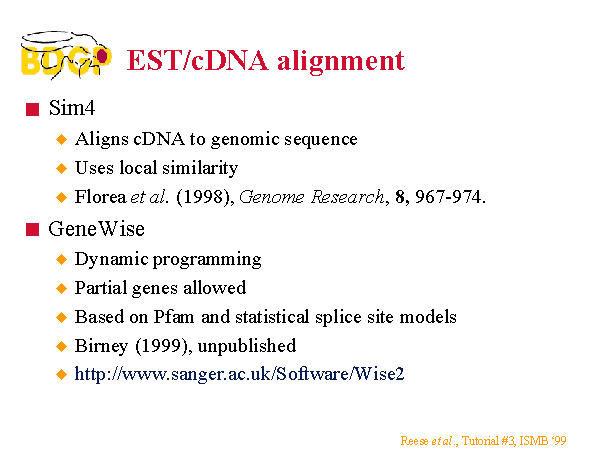 BDGP EST/cDNA alignment

Sim4

Aligns cDNA to genomic sequence

Uses local similarity

Florea et al. (1998), Genome Research, 8, 967-974.

GeneWise

Dynamic programming

Partial genes allowed

Based on Pfam and statistical splice site models

Birney (1999), unpublished

http://www.sanger.ac.uk/Software/Wise2

Reese et al., Tutorial #3, ISMB '99